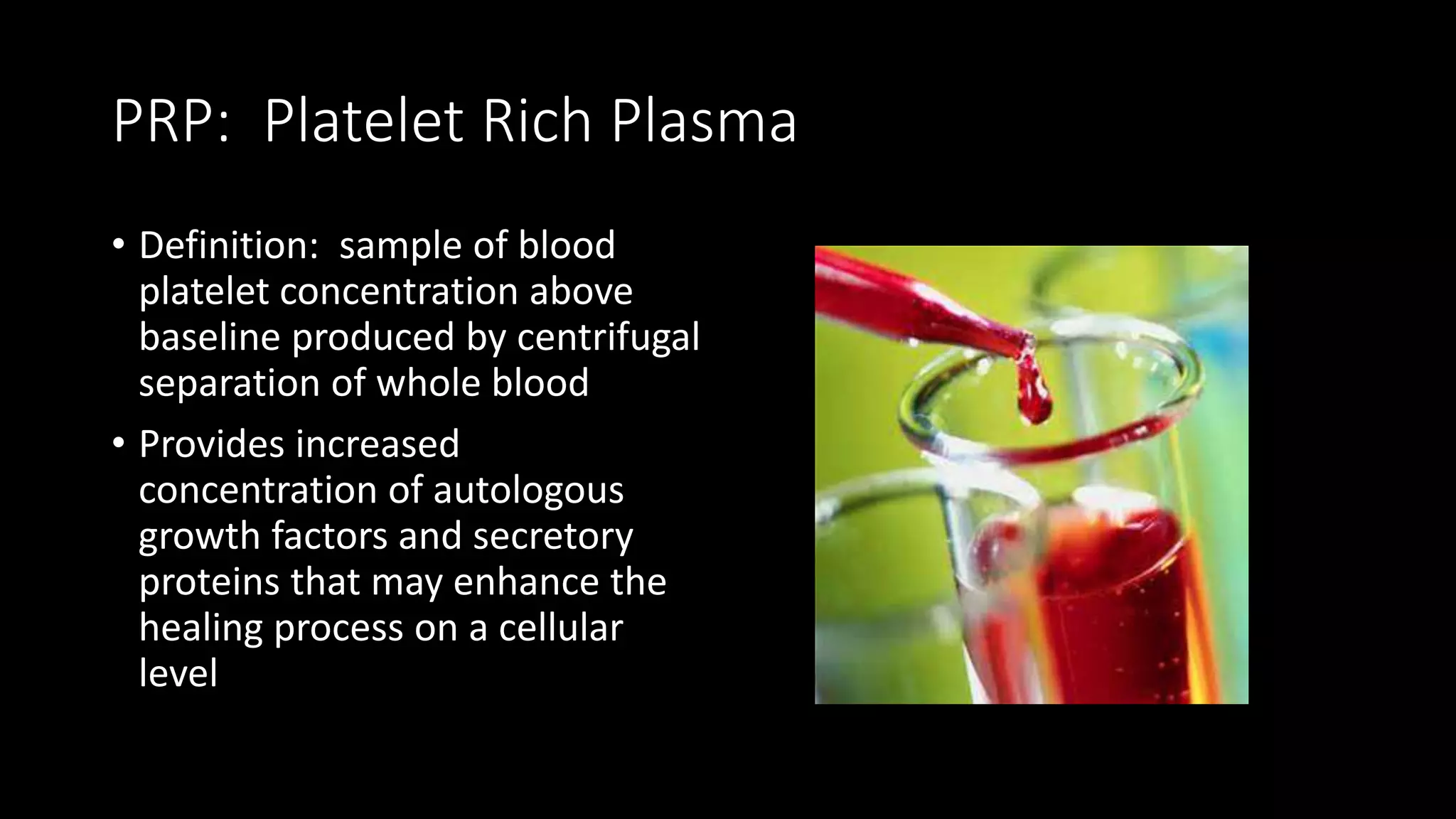 PRP:  Platelet Rich Plasma

• Definition:  sample of blood platelet concentration above baseline produced by centrifugal separation of whole blood

• Provides increased concentration of autologous growth factors and secretory proteins that may enhance the healing process on a cellular level